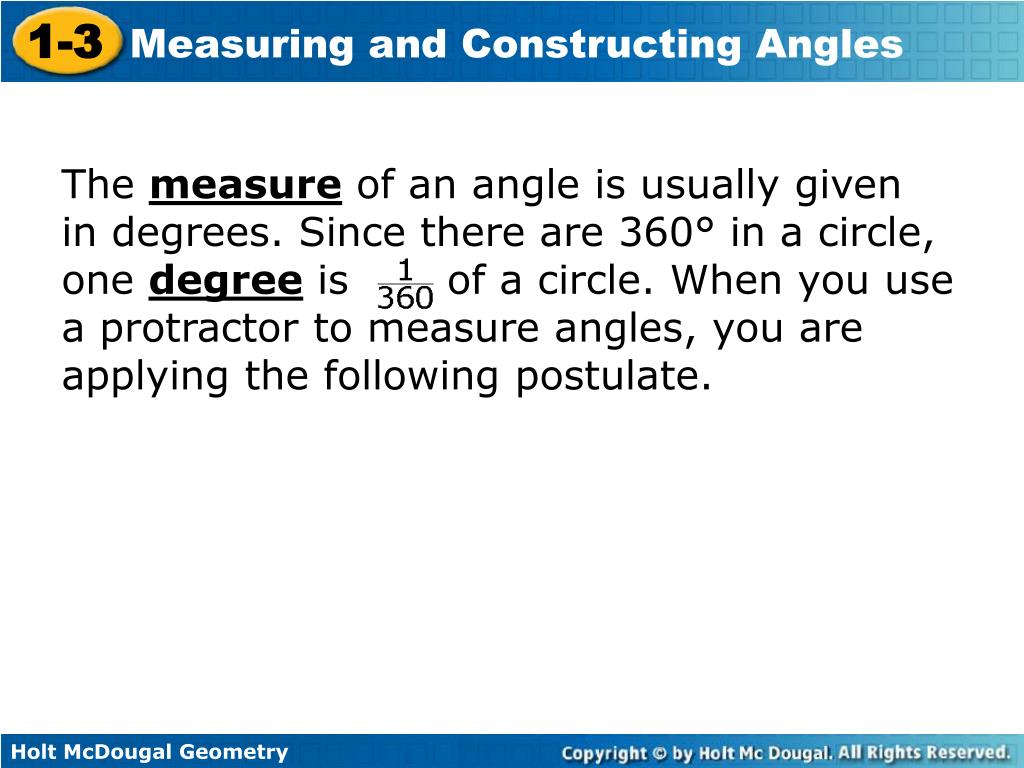 1-3 Measuring and Constructing Angles

The measure of an angle is usually given in degrees. Since there are 360° in a circle, one degree is $\frac{1}{360}$ of a circle. When you use a protractor to measure angles, you are applying the following postulate.

Holt McDougal Geometry

Copyright © by Holt Mc Dougal. All Rights Reserved.